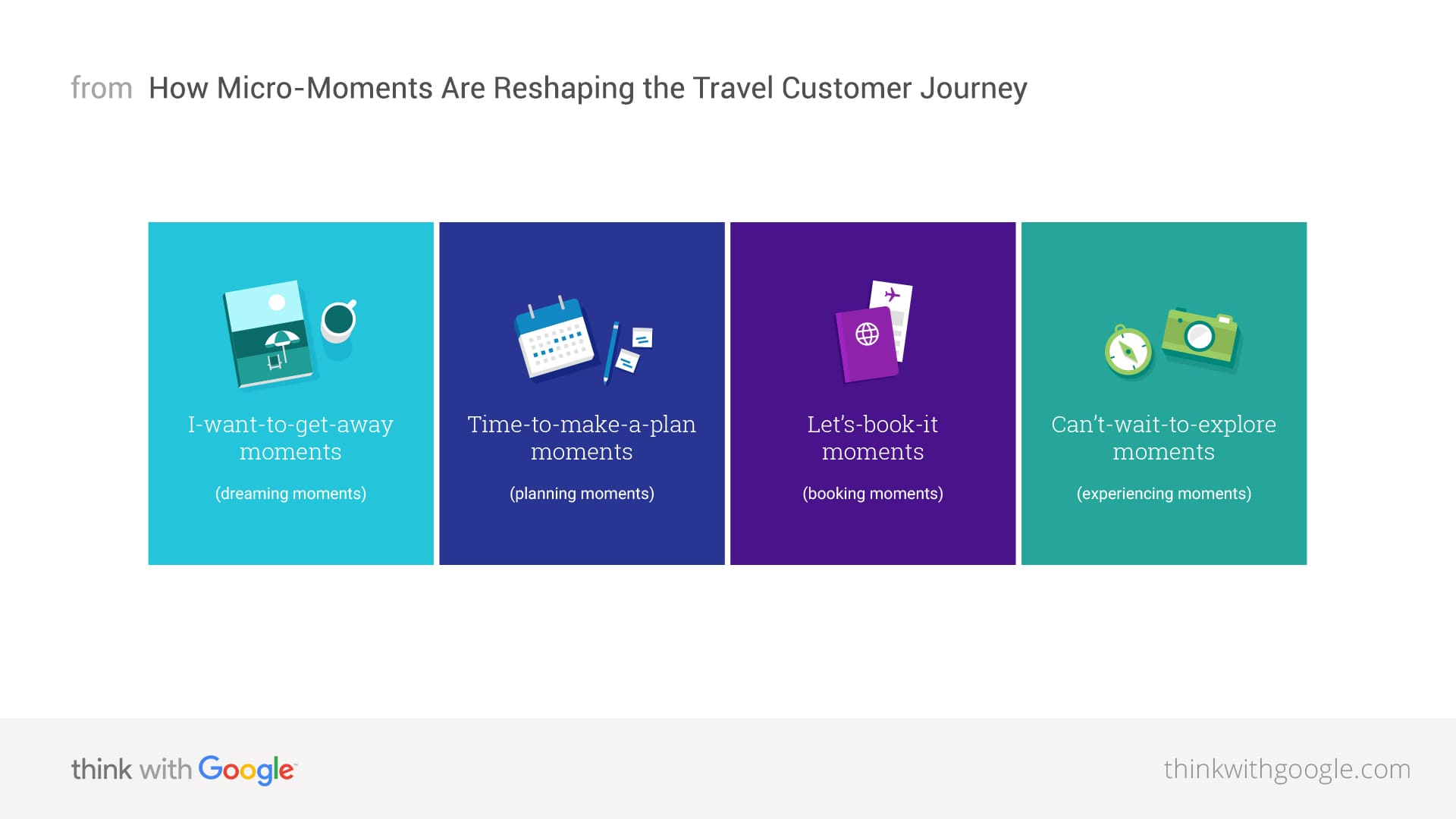 from How Micro-Moments Are Reshaping the Travel Customer Journey

I-want-to-get-away moments

(dreaming moments)

Time-to-make-a-plan moments

(planning moments)

Let's-book-it moments

(booking moments)

Can't-wait-to-explore moments

(experiencing moments)

think with Google

thinkwithgoogle.com